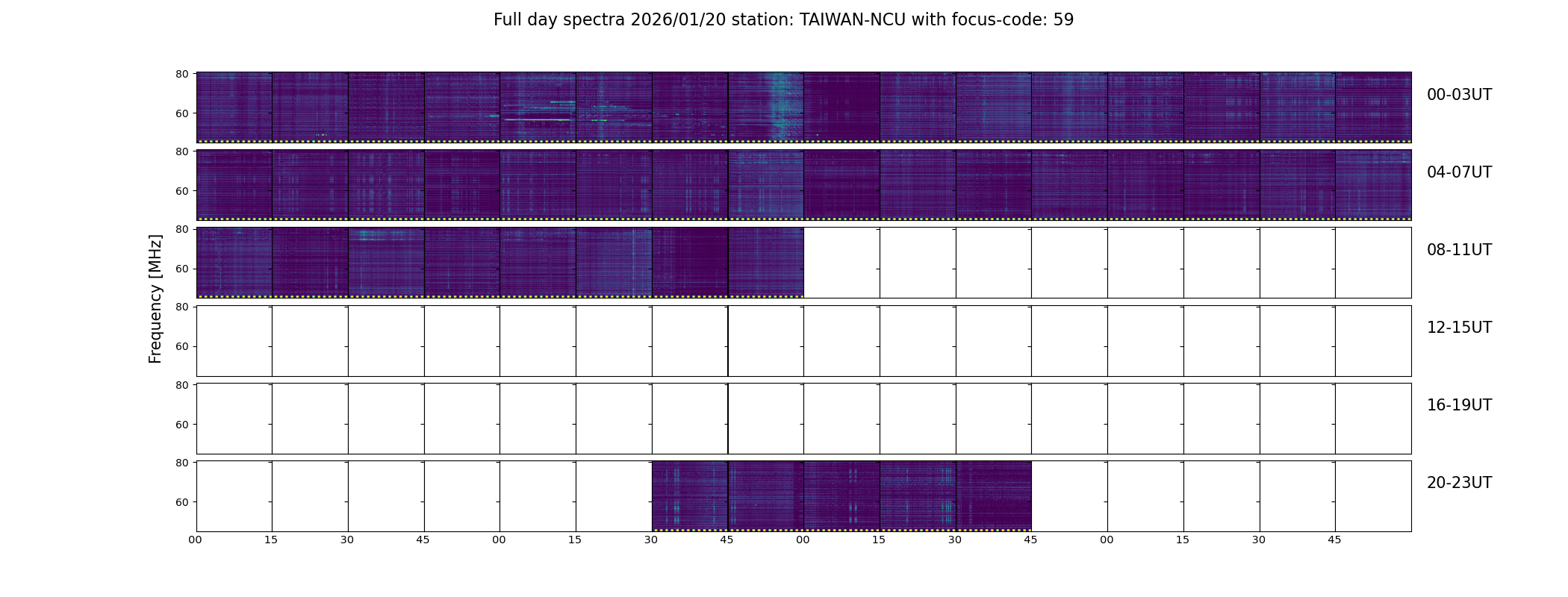 Full day spectra 2026/01/20 station: TAIWAN-NCU with focus-code: 59

Frequency [MHz]

80
60
00-03UT

80
60
04-07UT

80
60
08-11UT

80
60
12-15UT

80
60
16-19UT

80
60
20-23UT

00 15 30 45 00 15 30 45 00 15 30 45 00 15 30 45